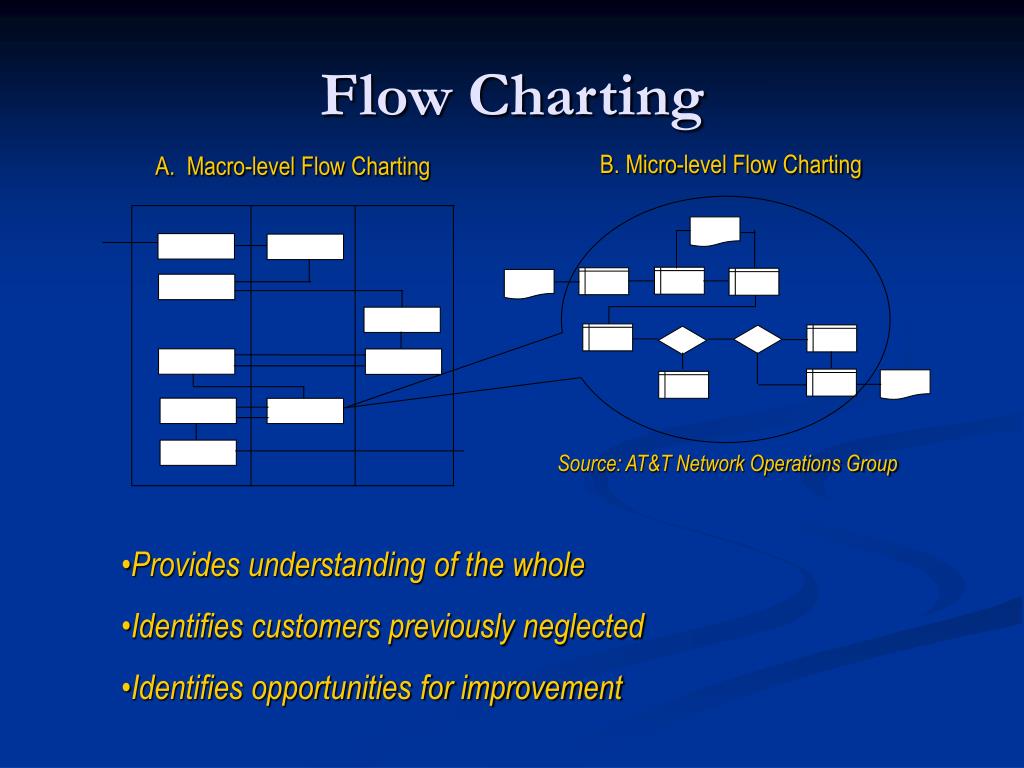 Flow Charting

A. Macro-level Flow Charting

B. Micro-level Flow Charting

Source: AT&T Network Operations Group

•Provides understanding of the whole

•Identifies customers previously neglected

•Identifies opportunities for improvement